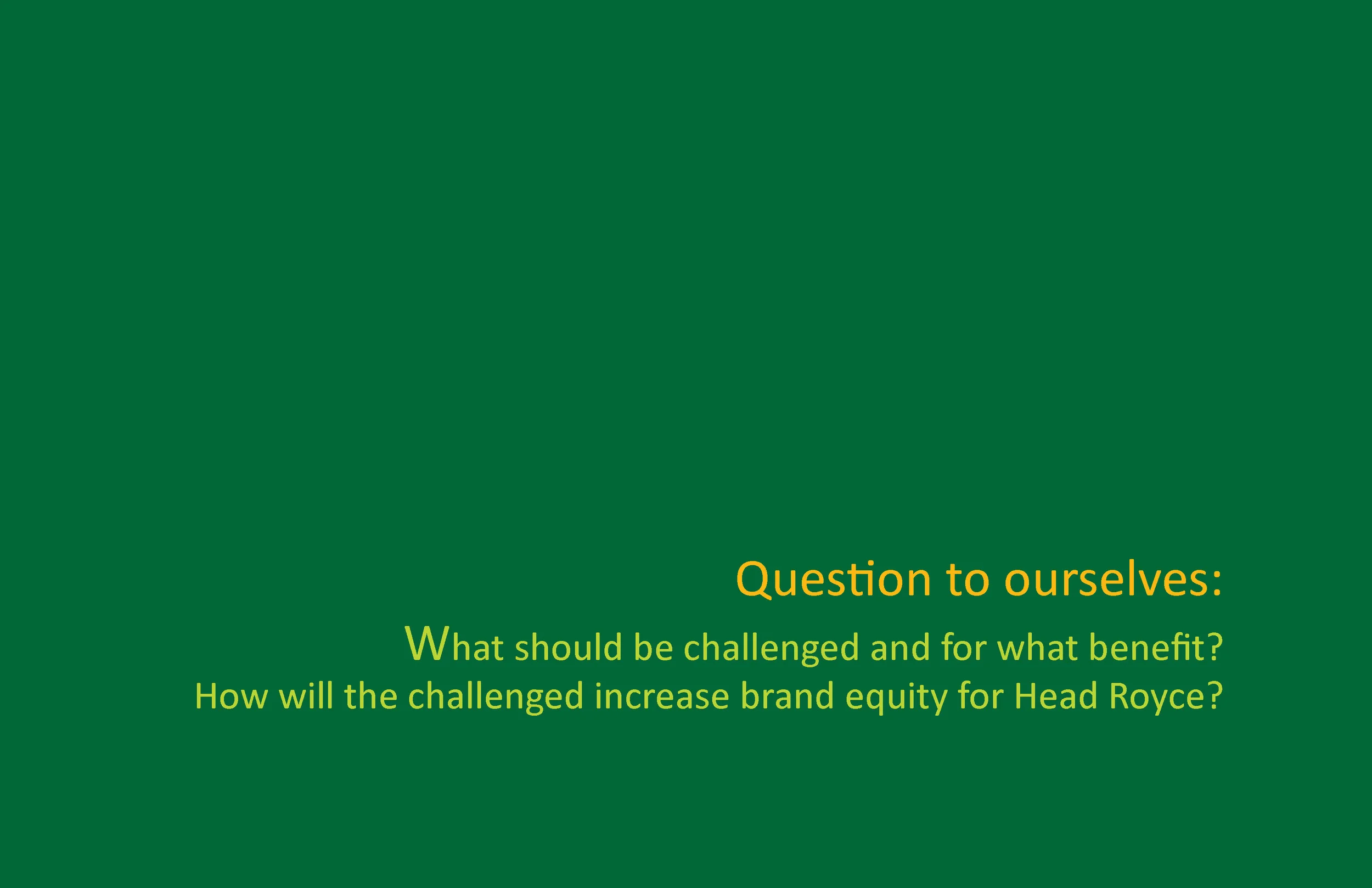 Question to ourselves:

What should be challenged and for what benefit?
How will the challenged increase brand equity for Head Royce?